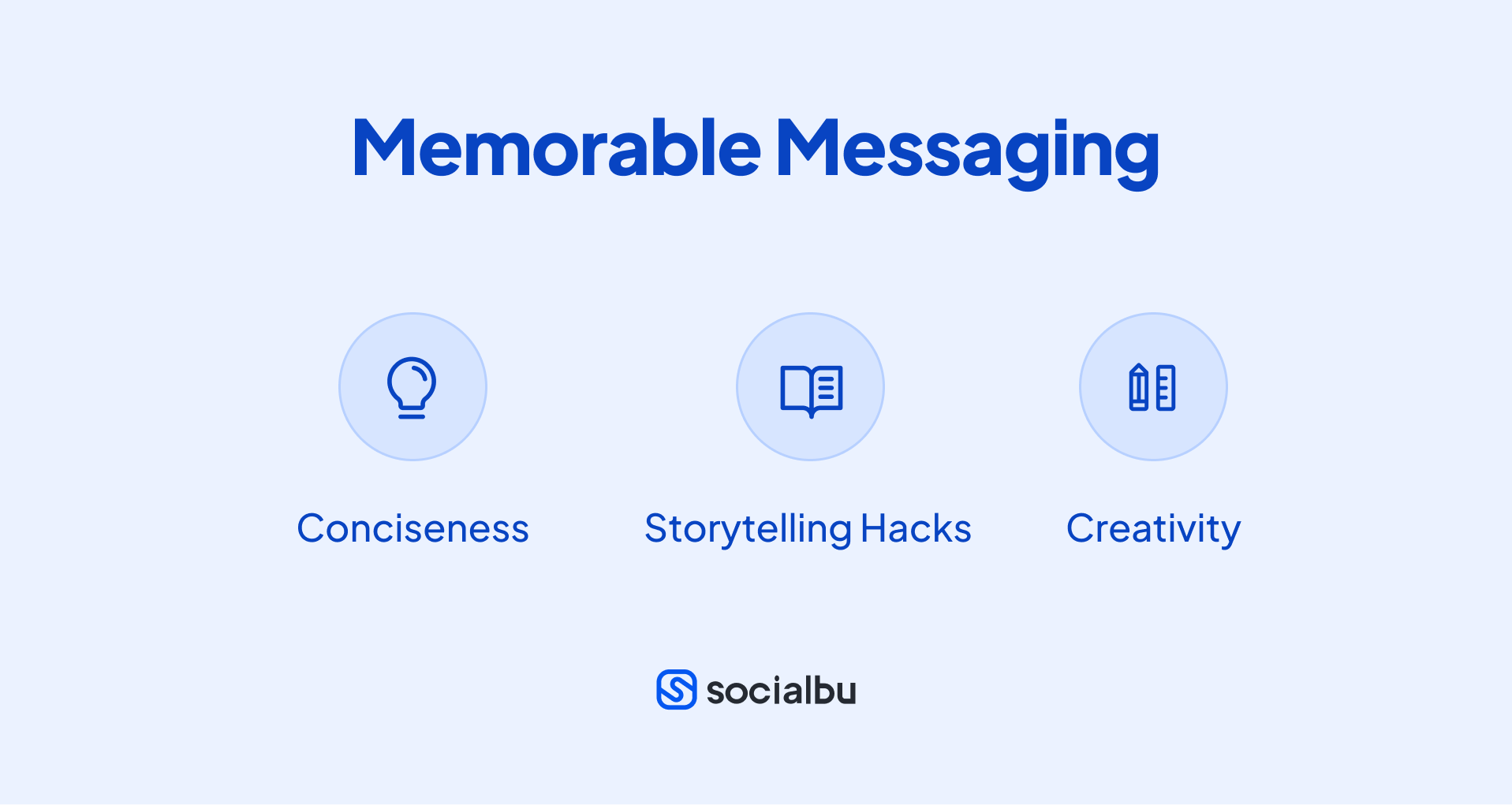 Memorable Messaging

Conciseness

Storytelling Hacks

Creativity

socialbu